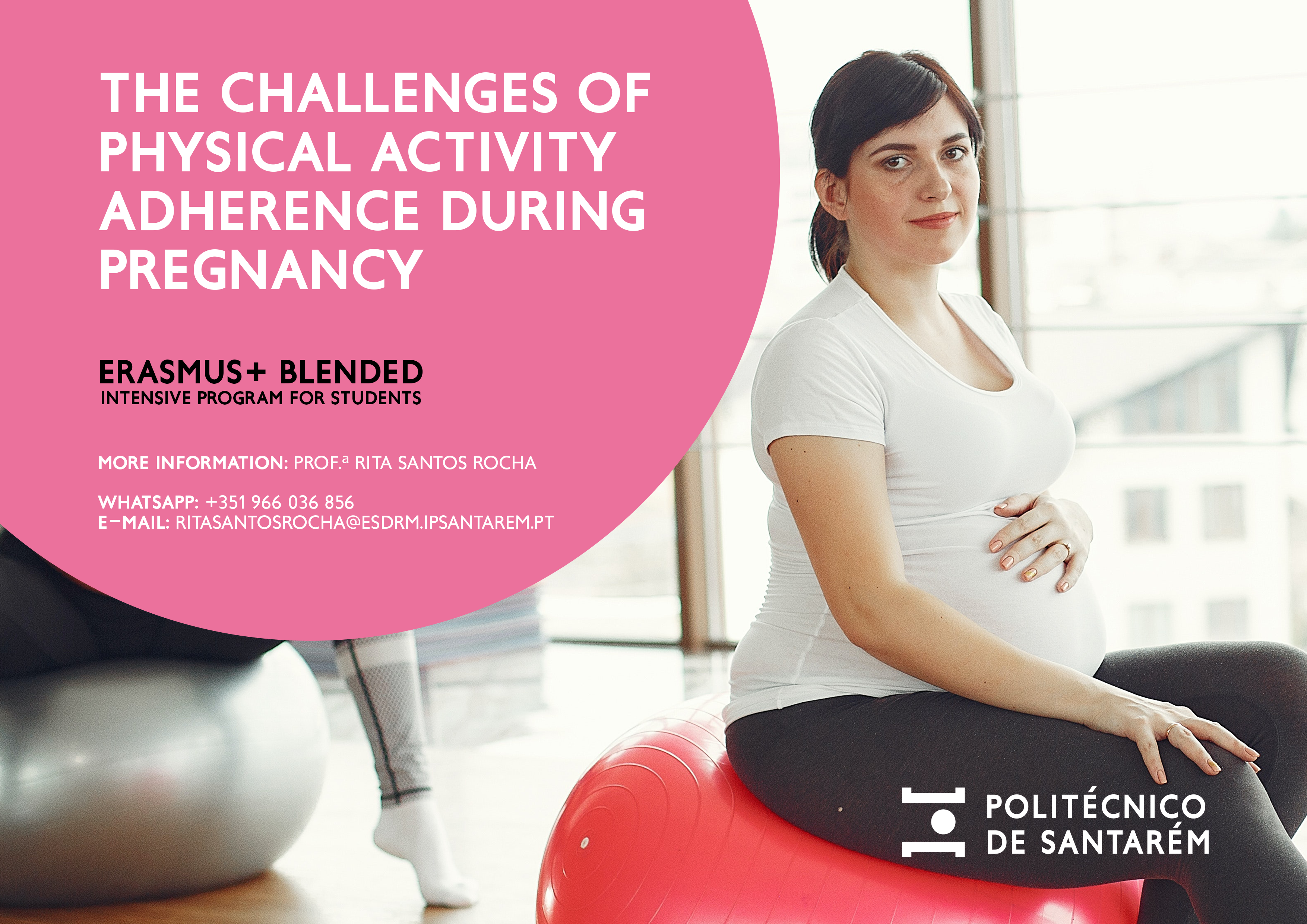 THE CHALLENGES OF PHYSICAL ACTIVITY ADHERENCE DURING PREGNANCY

ERASMUS+ BLENDED
INTENSIVE PROGRAM FOR STUDENTS

MORE INFORMATION: PROF.ª RITA SANTOS ROCHA

WHATSAPP: +351 966 036 856
E-MAIL: RITASANTOSROCHA@ESDRM.IPSANTAREM.PT

POLITÉCNICO
DE SANTARÉM